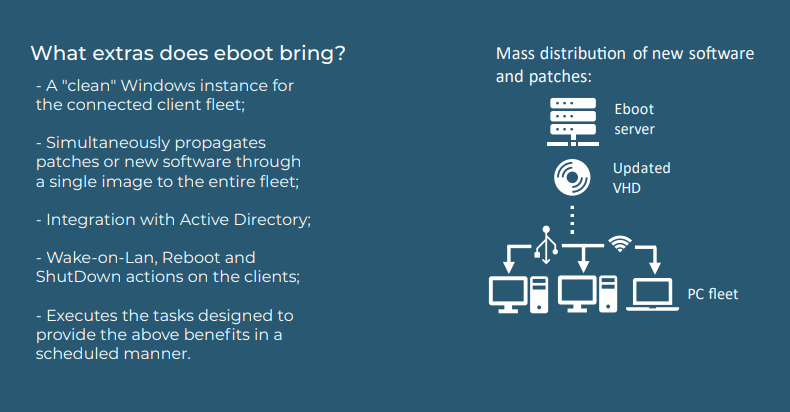 What extras does eboot bring?

- A "clean" Windows instance for the connected client fleet;

- Simultaneously propagates patches or new software through a single image to the entire fleet;

- Integration with Active Directory;

- Wake-on-Lan, Reboot and ShutDown actions on the clients;

- Executes the tasks designed to provide the above benefits in a scheduled manner.

Mass distribution of new software and patches:

Eboot server

Updated VHD

PC fleet